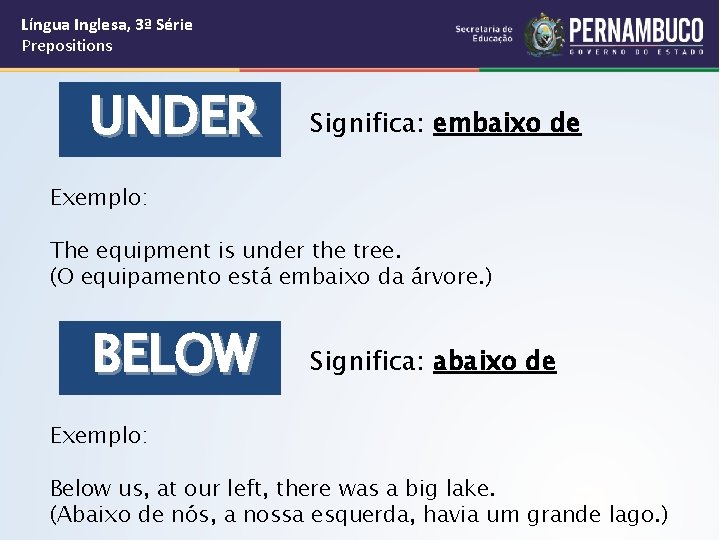 Língua Inglesa, 3ª Série
Prepositions

Secretaria de Educação
PERNAMBUCO
GOVERNO DO ESTADO

UNDER

Significa: embaixo de

Exemplo:

The equipment is under the tree.
(O equipamento está embaixo da árvore.)

BELOW

Significa: abaixo de

Exemplo:

Below us, at our left, there was a big lake.
(Abaixo de nós, a nossa esquerda, havia um grande lago.)